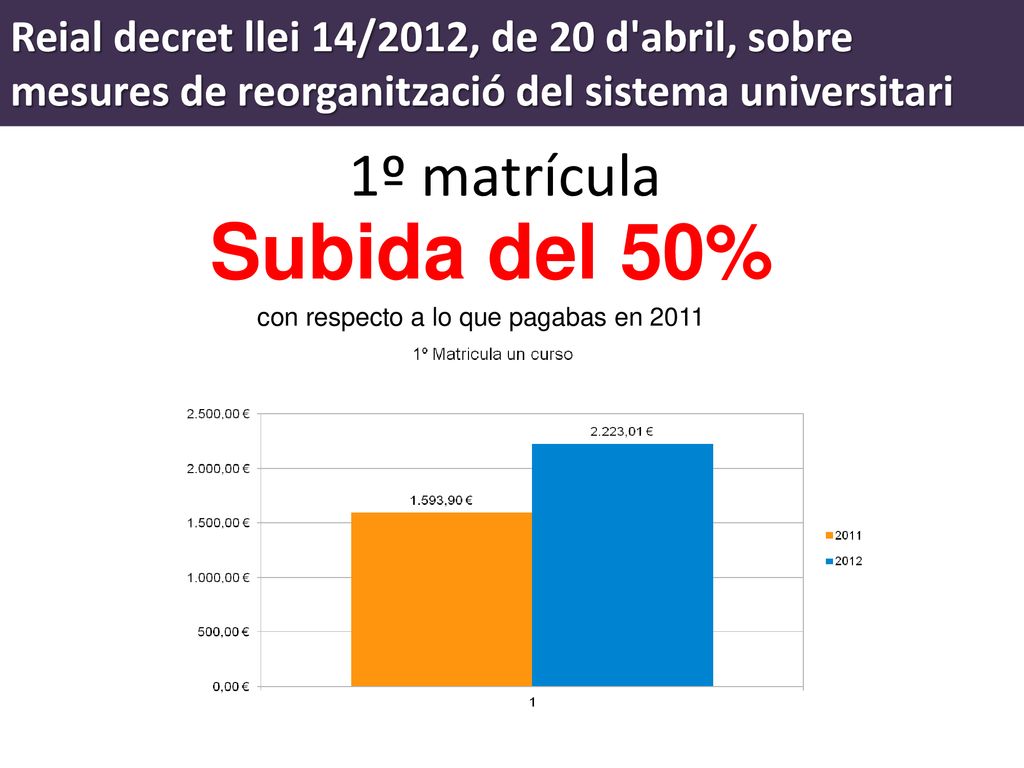 Reial decret llei 14/2012, de 20 d'abril, sobre mesures de reorganització del sistema universitari

1º matrícula

Subida del 50%

con respecto a lo que pagabas en 2011

1º Matricula un curso

2.500,00 €
2.000,00 €
1.500,00 €
1.000,00 €
500,00 €
0,00 €

1.593,90 €
2.223,01 €

1

2011
2012